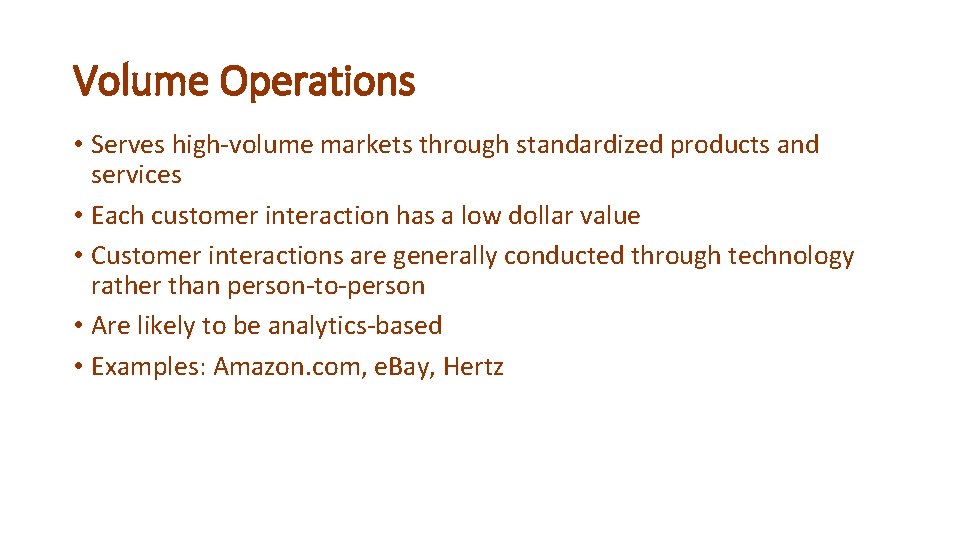 Volume Operations

• Serves high-volume markets through standardized products and services
• Each customer interaction has a low dollar value
• Customer interactions are generally conducted through technology rather than person-to-person
• Are likely to be analytics-based
• Examples: Amazon.com, eBay, Hertz